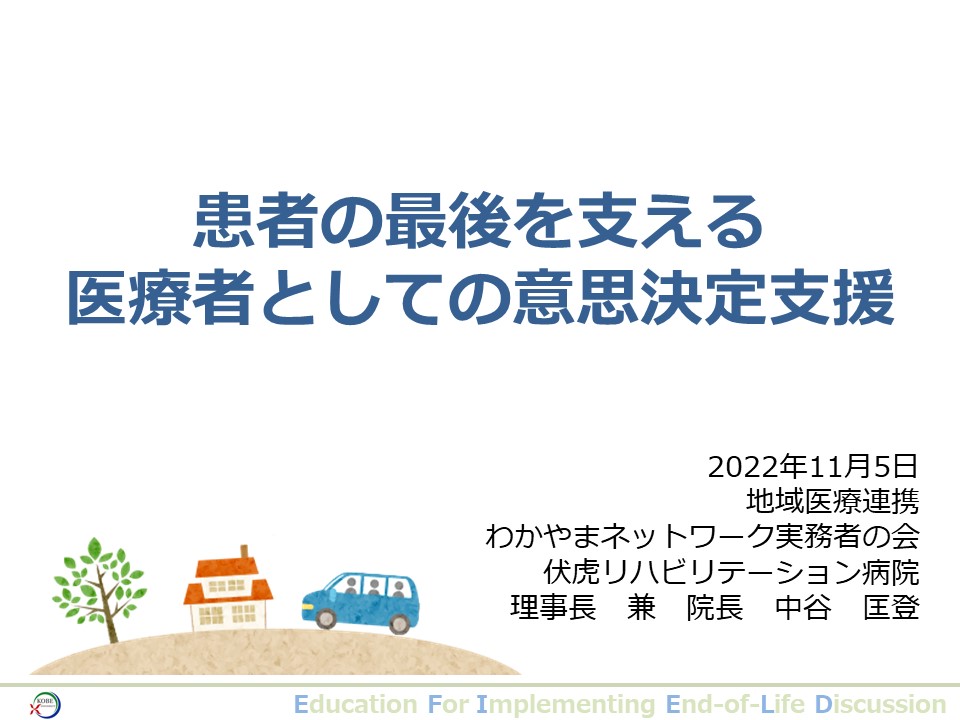 患者の最後を支える
医療者としての意思決定支援

2022年11月5日
地域医療連携
わかやまネットワーク実務者の会
伏虎リハビリテーション病院
理事長　兼　院長　中谷　匡登

KOBE

Education For Implementing End-of-Life Discussion